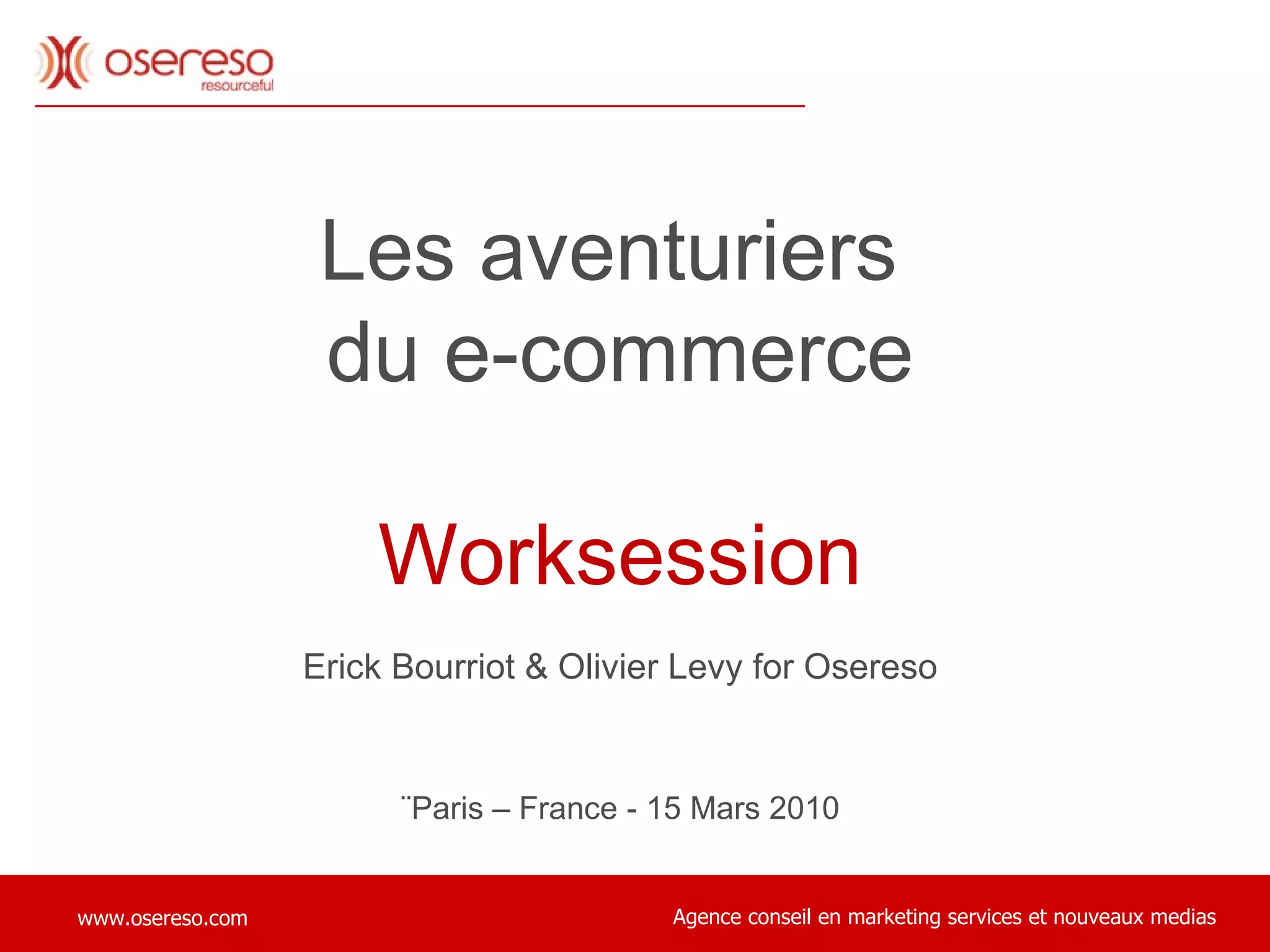 osereso
resourceful

Les aventuriers du e-commerce

Worksession

Erick Bourriot & Olivier Levy for Osereso

¨Paris – France - 15 Mars 2010

www.osereso.com

Agence conseil en marketing services et nouveaux medias